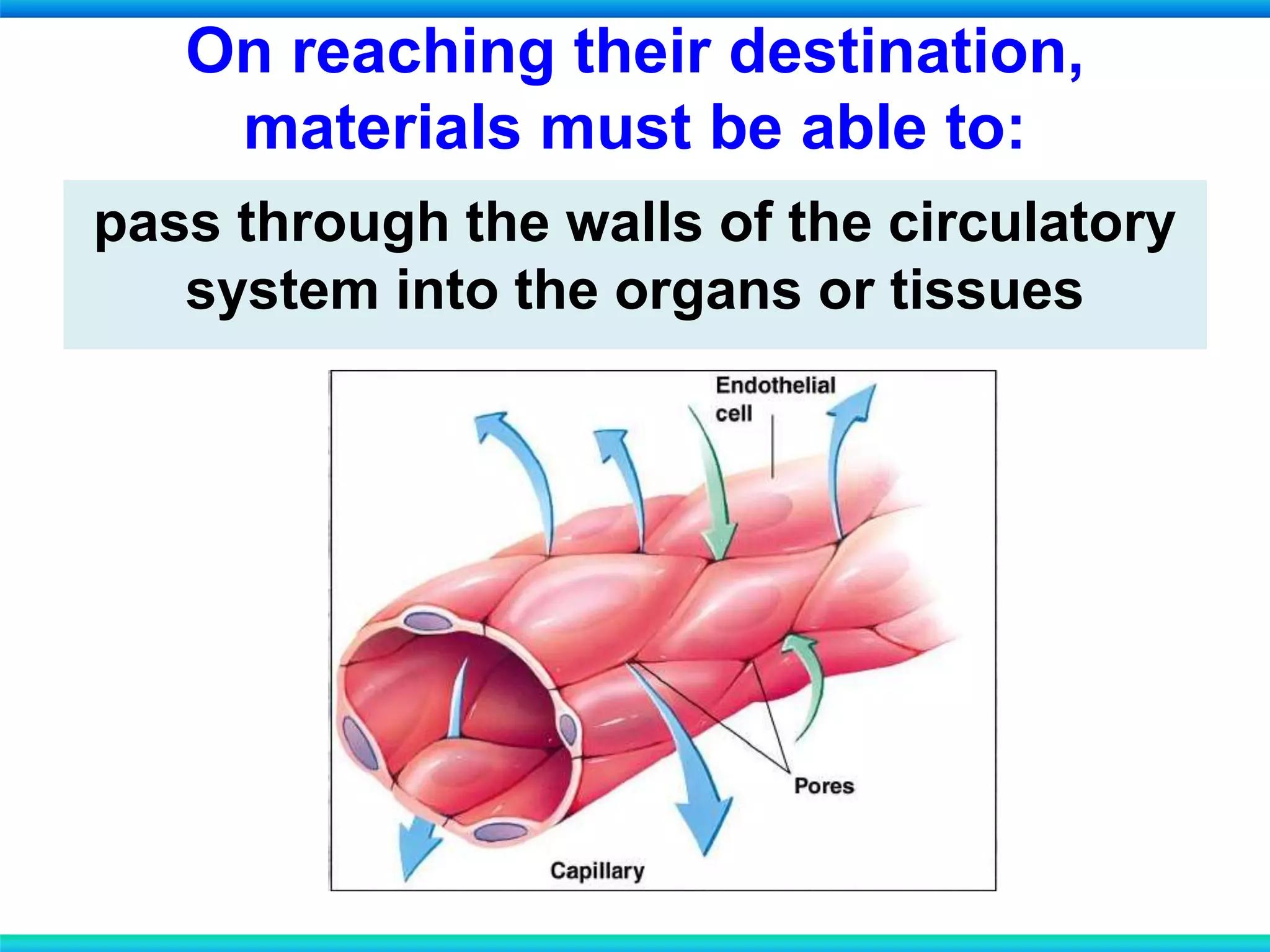 On reaching their destination, materials must be able to:

pass through the walls of the circulatory system into the organs or tissues

Endothelial cell

Pores

Capillary